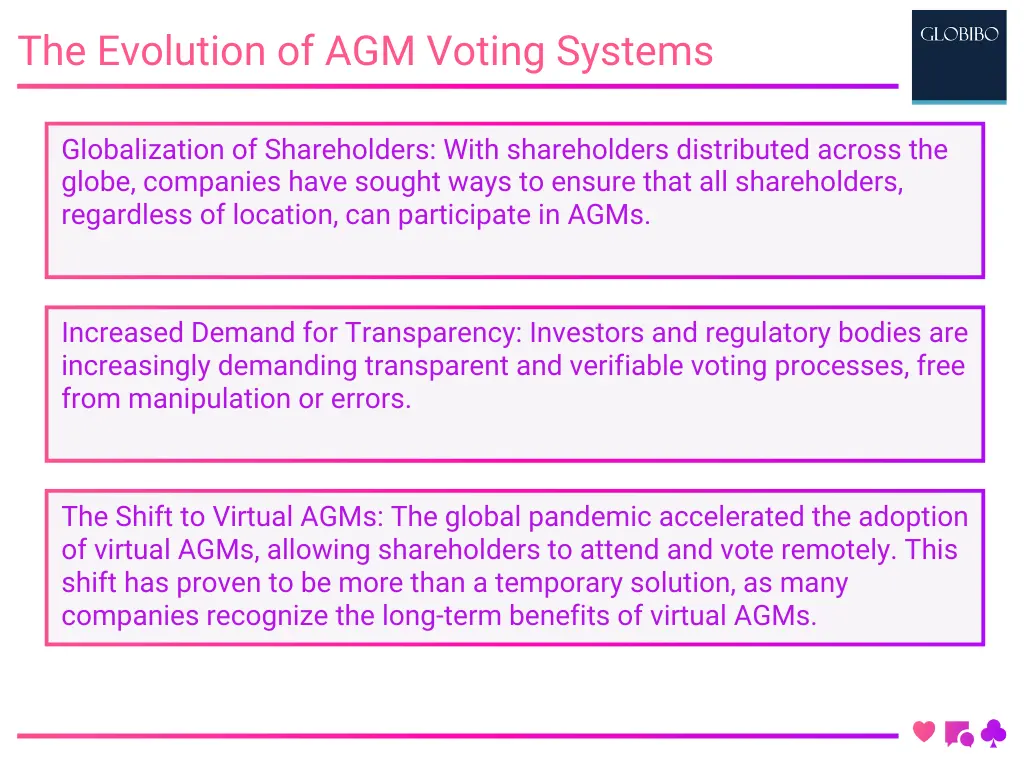 The Evolution of AGM Voting Systems

GLOBIBO

Globalization of Shareholders: With shareholders distributed across the globe, companies have sought ways to ensure that all shareholders, regardless of location, can participate in AGMs.

Increased Demand for Transparency: Investors and regulatory bodies are increasingly demanding transparent and verifiable voting processes, free from manipulation or errors.

The Shift to Virtual AGMs: The global pandemic accelerated the adoption of virtual AGMs, allowing shareholders to attend and vote remotely. This shift has proven to be more than a temporary solution, as many companies recognize the long-term benefits of virtual AGMs.